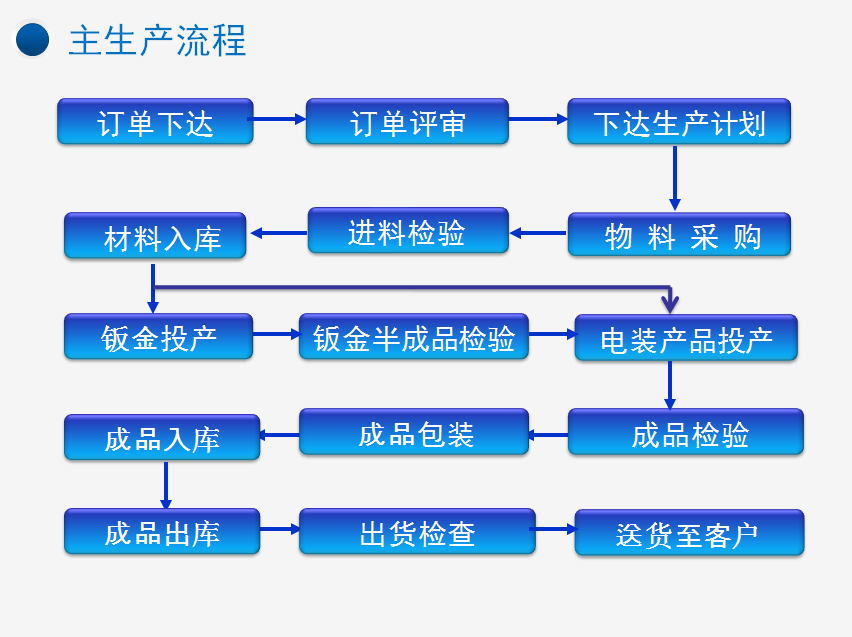 主生产流程

订单下达

订单评审

下达生产计划

物 料 采 购

进料检验

材料入库

钣金投产

钣金半成品检验

电装产品投产

成品检验

成品包装

成品入库

成品出库

出货检查

送货至客户